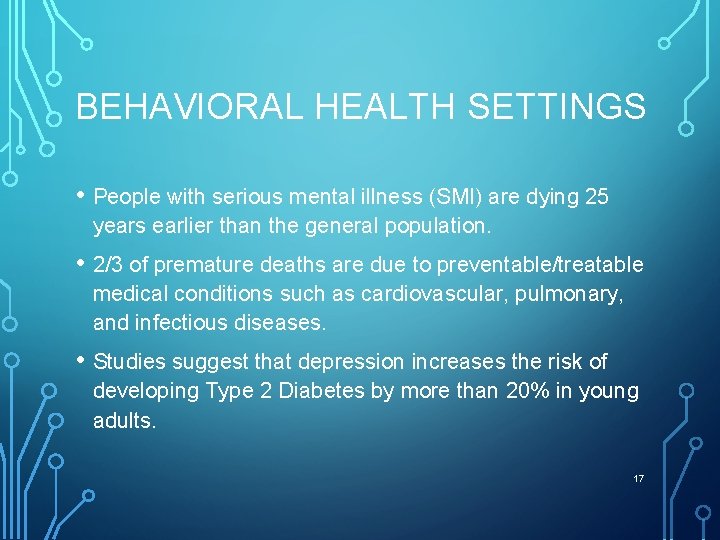 BEHAVIORAL HEALTH SETTINGS

• People with serious mental illness (SMI) are dying 25 years earlier than the general population.

• 2/3 of premature deaths are due to preventable/treatable medical conditions such as cardiovascular, pulmonary, and infectious diseases.

• Studies suggest that depression increases the risk of developing Type 2 Diabetes by more than 20% in young adults.

17